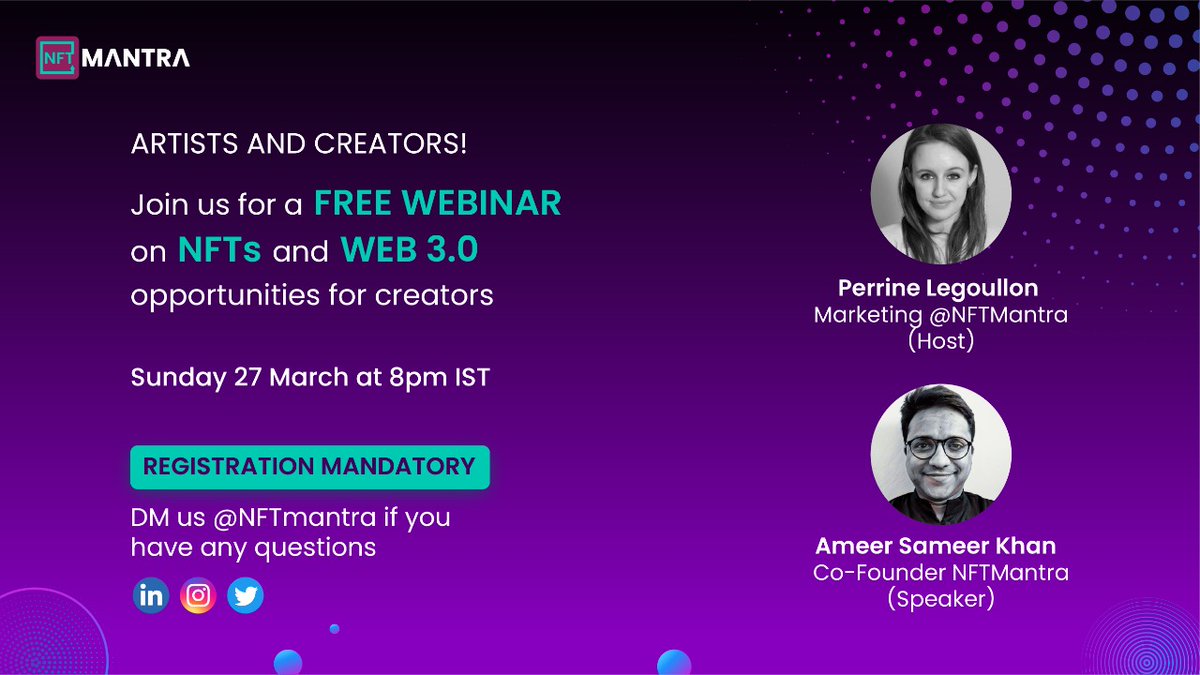 NFT MANTRA

ARTISTS AND CREATORS!

Join us for a FREE WEBINAR on NFTs and WEB 3.0 opportunities for creators

Sunday 27 March at 8pm IST

REGISTRATION MANDATORY

DM us @NFTmantra if you have any questions

in

Perrine Legoullon
Marketing @NFTMantra
(Host)

Ameer Sameer Khan
Co-Founder NFTMantra
(Speaker)